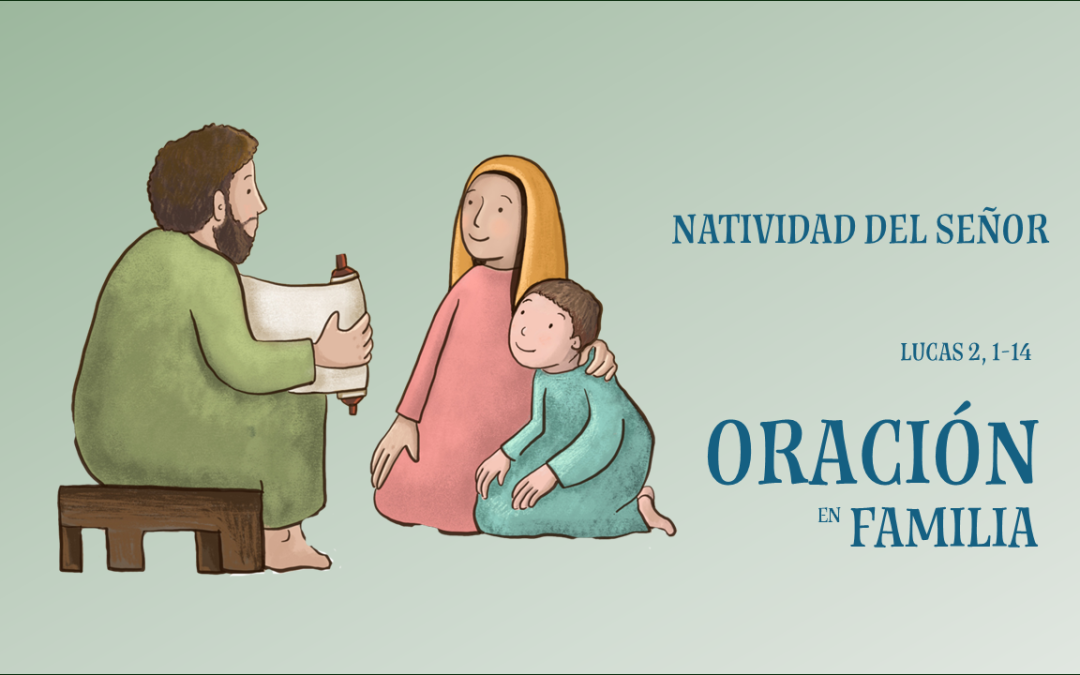 NATIVIDAD DEL SEÑOR

LUCAS 2, 1-14

ORACIÓN
EN FAMILIA